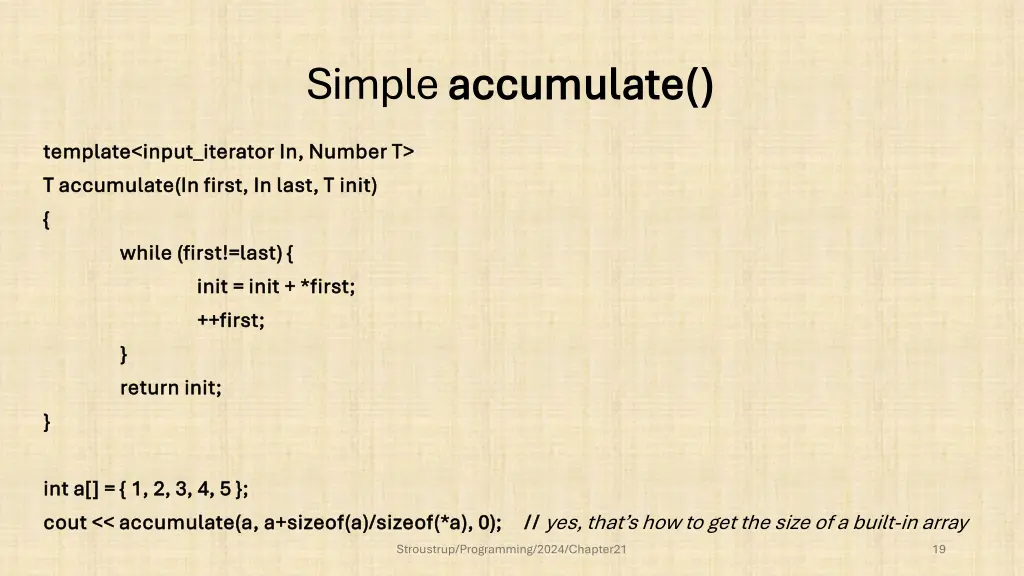 Simple accumulate()

template<input_iterator In, Number T>
T accumulate(In first, In last, T init)
{
while (first!=last) {
init = init + *first;
++first;
}
return init;
}

int a[] = { 1, 2, 3, 4, 5 };
cout << accumulate(a, a+sizeof(a)/sizeof(*a), 0); // yes, that's how to get the size of a built-in array

Stroustrup/Programming/2024/Chapter21

19